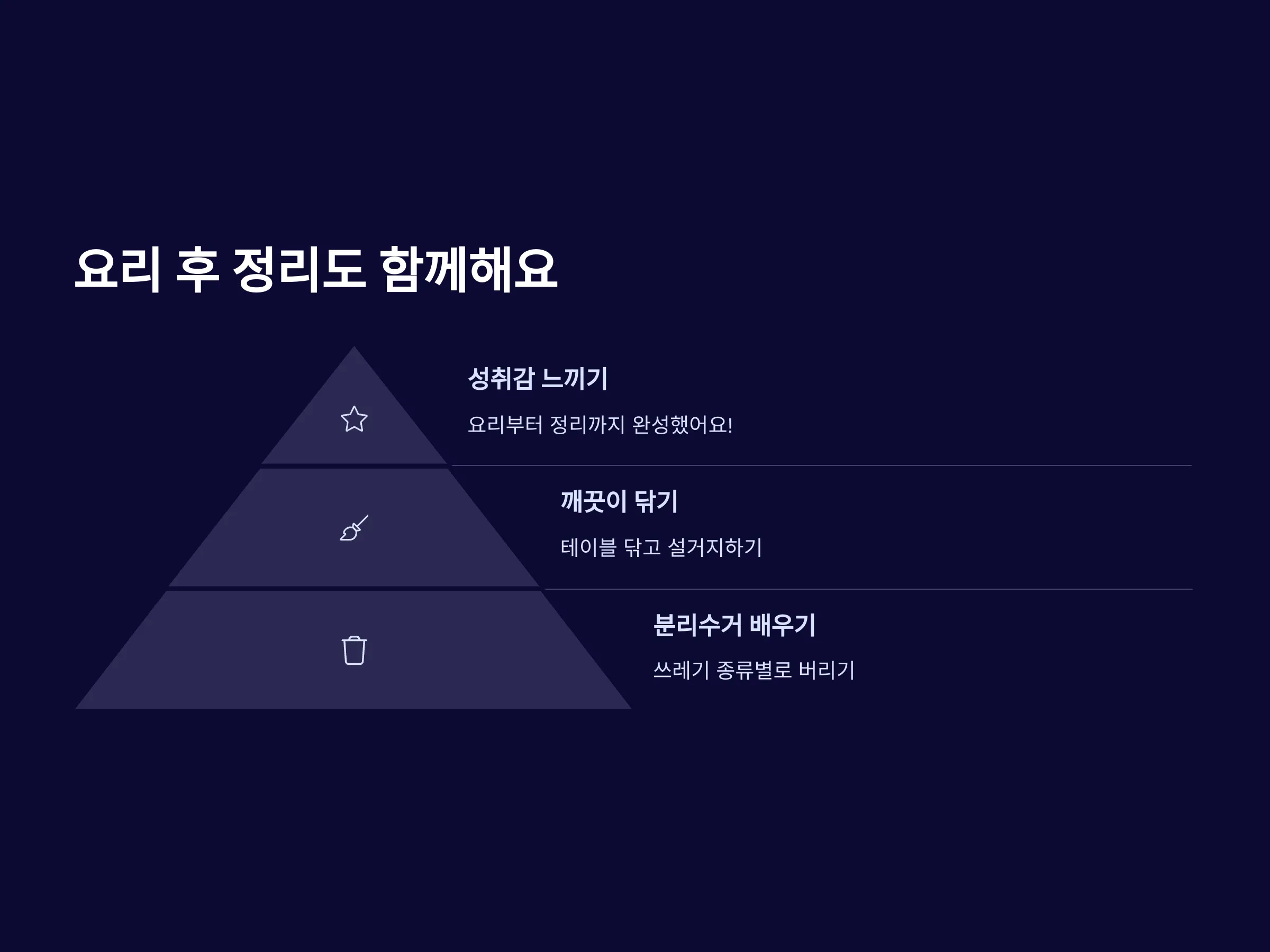 요리 후 정리도 함께해요

성취감 느끼기

요리부터 정리까지 완성했어요!

깨끗이 닦기

테이블 닦고 설거지하기

분리수거 배우기

쓰레기 종류별로 버리기